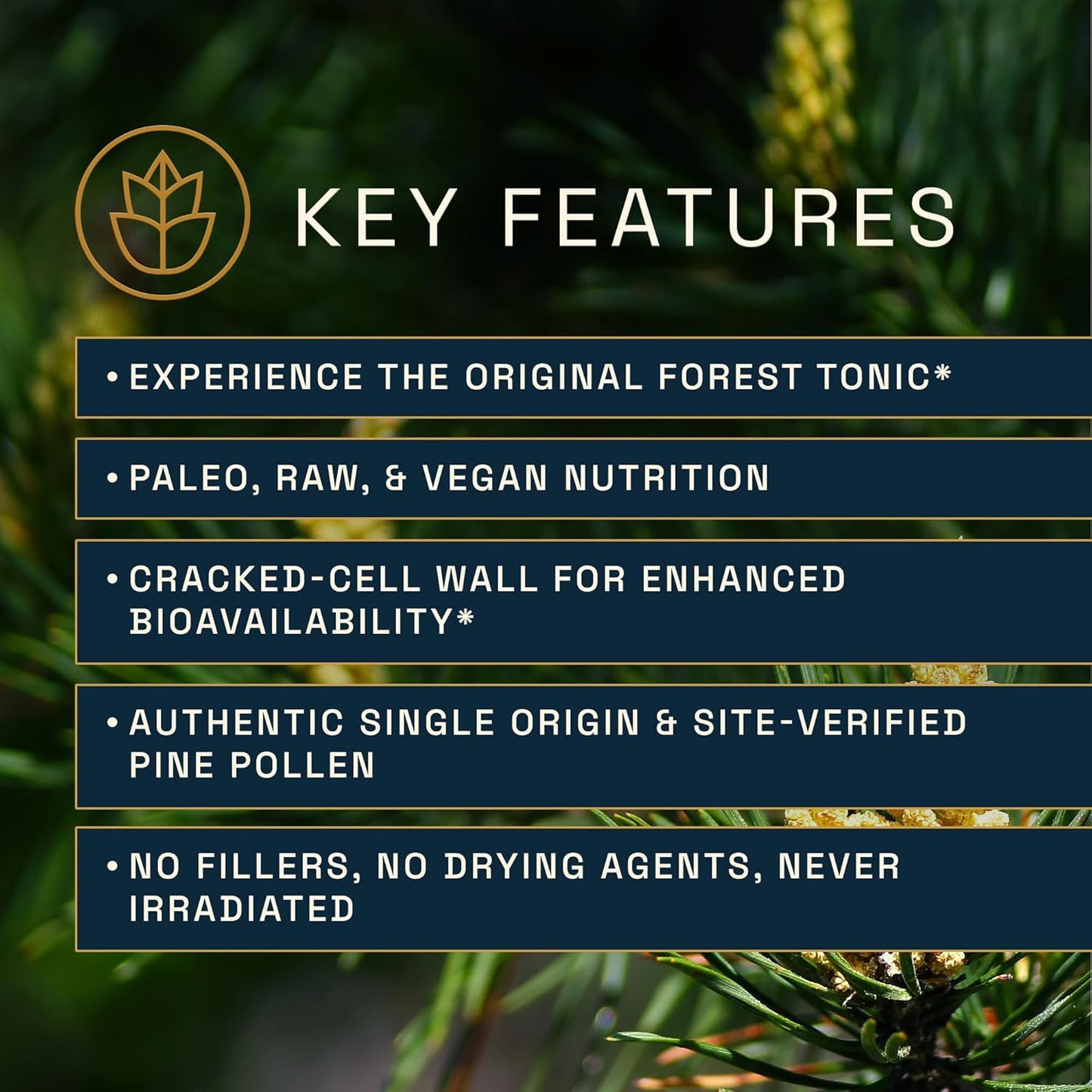 KEY FEATURES

• EXPERIENCE THE ORIGINAL FOREST TONIC*

• PALEO, RAW, & VEGAN NUTRITION

• CRACKED-CELL WALL FOR ENHANCED BIOAVAILABILITY*

• AUTHENTIC SINGLE ORIGIN & SITE-VERIFIED PINE POLLEN

• NO FILLERS, NO DRYING AGENTS, NEVER IRRADIATED